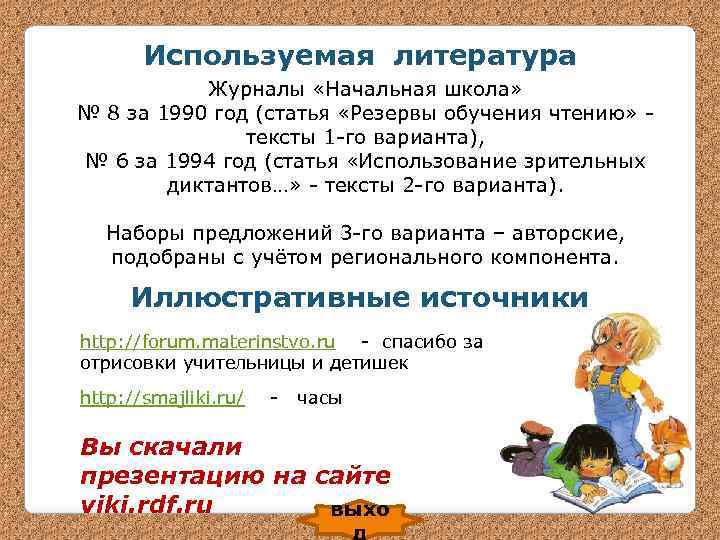 Используемая литература

Журналы «Начальная школа»
№ 8 за 1990 год (статья «Резервы обучения чтению» - тексты 1-го варианта),
№ 6 за 1994 год (статья «Использование зрительных диктантов…» - тексты 2-го варианта).

Наборы предложений 3-го варианта – авторские, подобраны с учётом регионального компонента.

Иллюстративные источники

http://forum.materinstvo.ru - спасибо за отрисовки учительницы и детишек

http://smajliki.ru/ - часы

Вы скачали презентацию на сайте viki.rdf.ru

выход